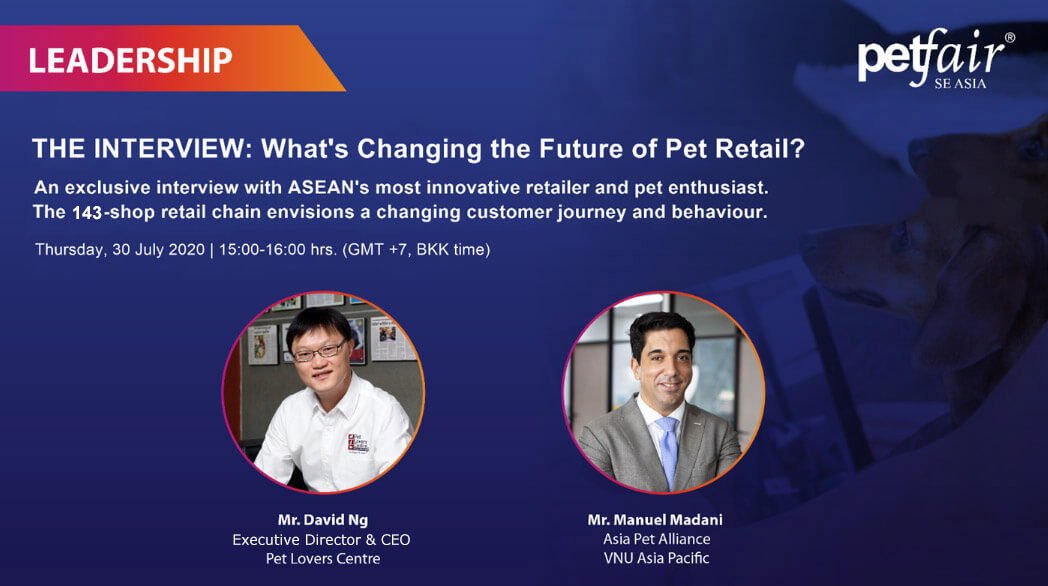 LEADERSHIP

petfair®
SE ASIA

THE INTERVIEW: What's Changing the Future of Pet Retail?

An exclusive interview with ASEAN's most innovative retailer and pet enthusiast. The 143-shop retail chain envisions a changing customer journey and behaviour.

Thursday, 30 July 2020 | 15:00-16:00 hrs. (GMT +7, BKK time)

Mr. David Ng
Executive Director & CEO
Pet Lovers Centre

Mr. Manuel Madani
Asia Pet Alliance
VNU Asia Pacific